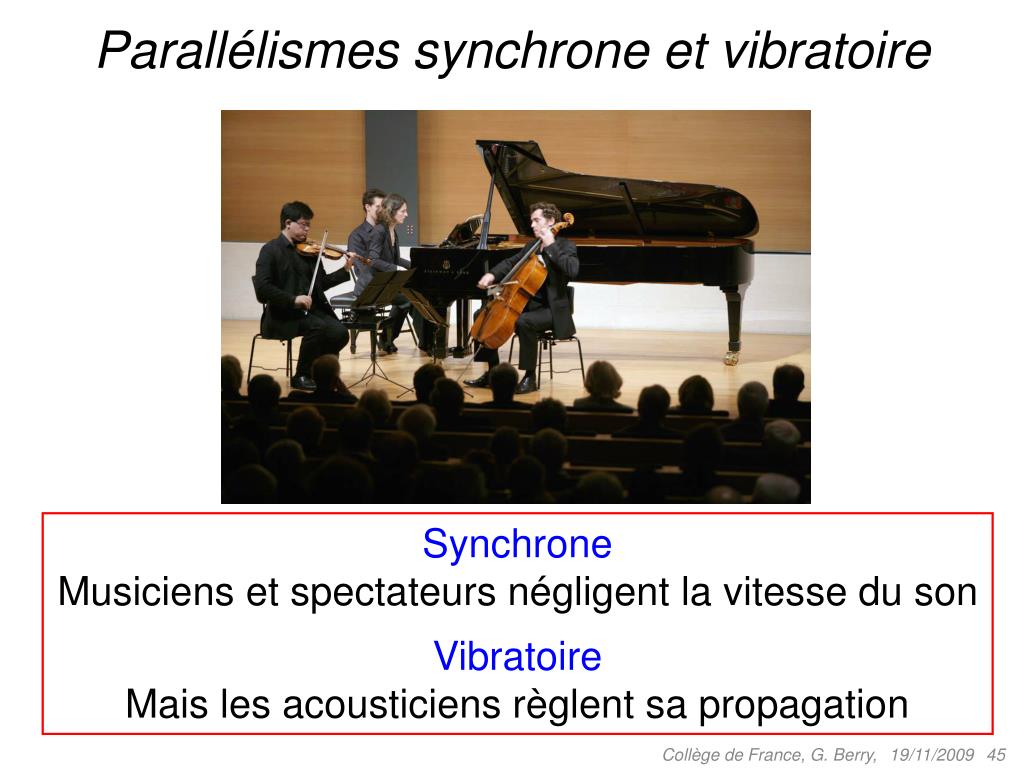 Parallélismes synchrone et vibratoire

Synchrone
Musiciens et spectateurs négligent la vitesse du son

Vibratoire
Mais les acousticiens règlent sa propagation

Collège de France, G. Berry, 19/11/2009 45